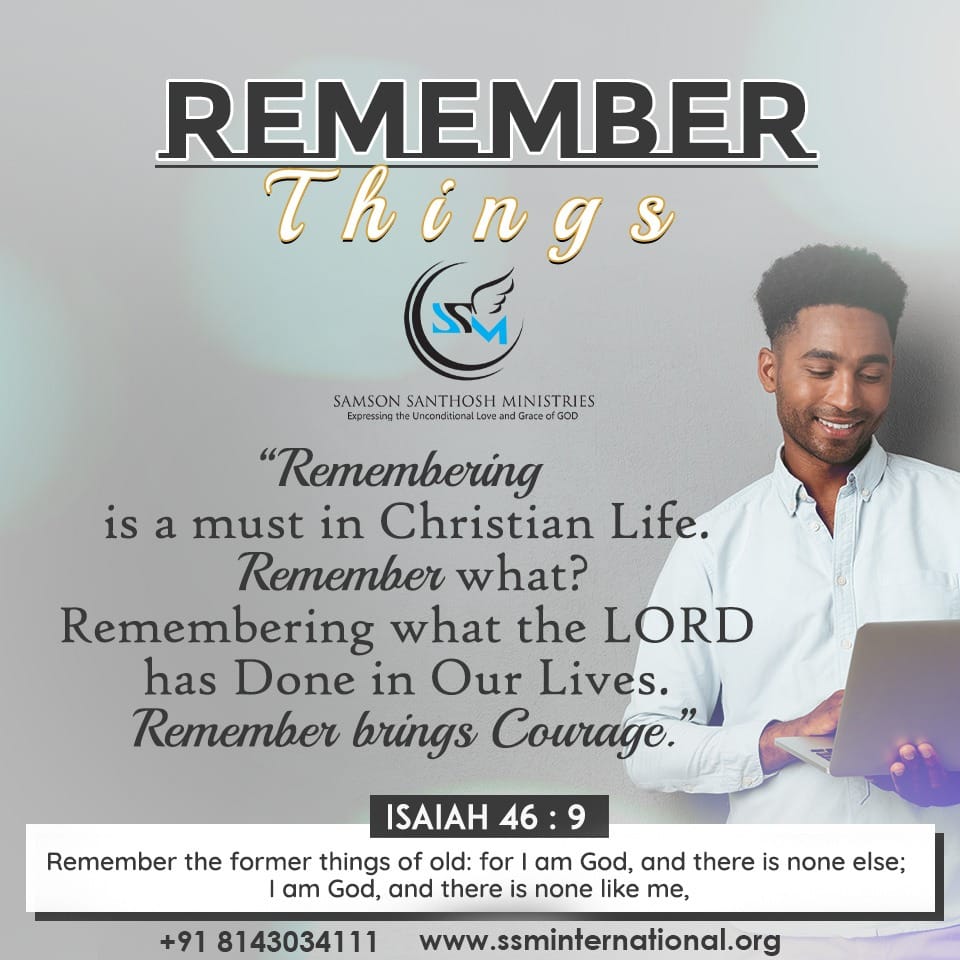 REMEMBER
Things

SSM

SAMSON SANTHOSH MINISTRIES
Expressing the Unconditional Love and Grace of GOD

"Remembering is a must in Christian Life. Remember what? Remembering what the LORD has Done in Our Lives. Remember brings Courage."

ISAIAH 46 : 9

Remember the former things of old: for I am God, and there is none else; I am God, and there is none like me,

+91 8143034111 www.ssminternational.org